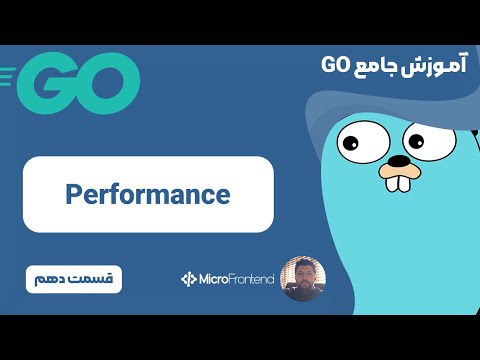 GO

آموزش جامع GO

Performance

قسمت دهم

MicroFrontend